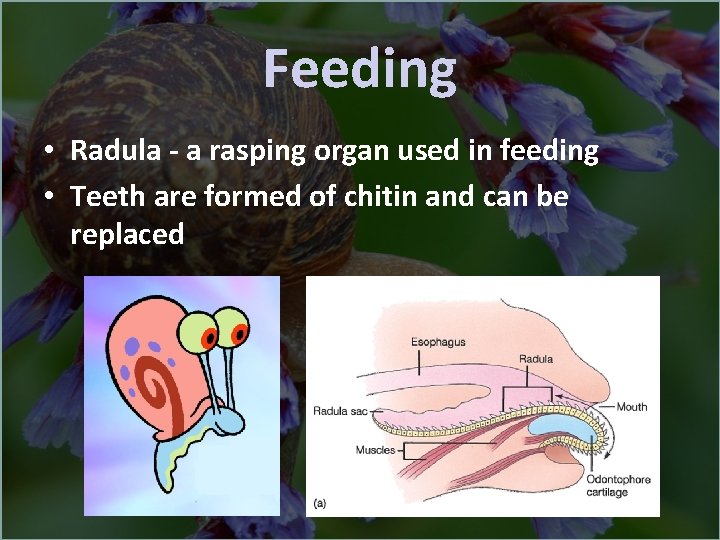 Feeding

• Radula - a rasping organ used in feeding
• Teeth are formed of chitin and can be replaced

Esophagus
Radula
Radula sac
Mouth
Muscles
Odontophore cartilage
(a)